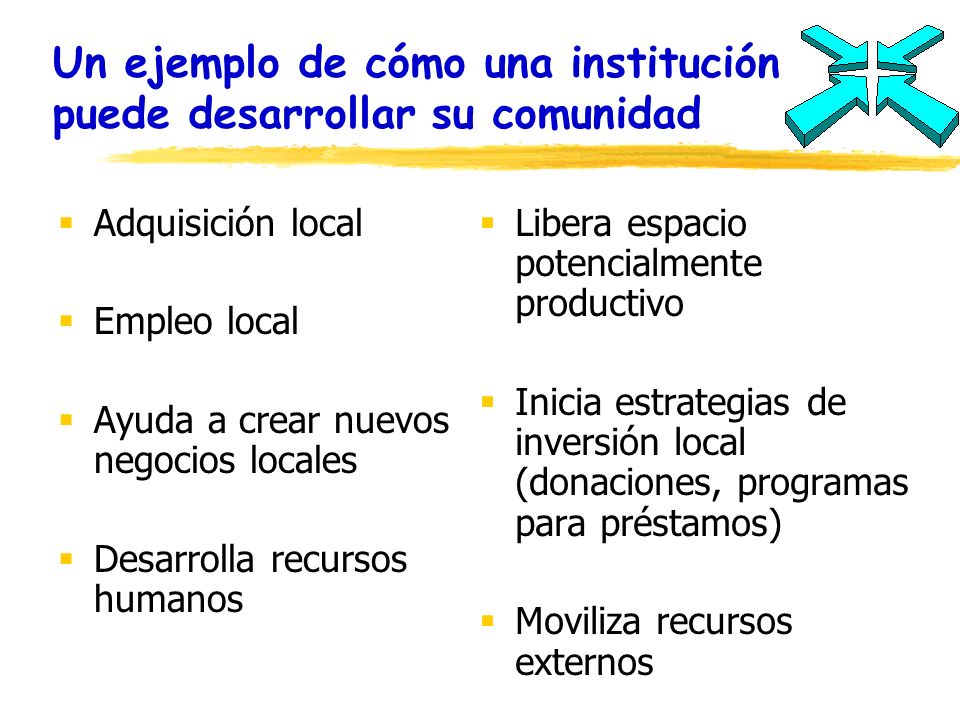 Un ejemplo de cómo una institución puede desarrollar su comunidad

- Adquisición local
- Empleo local
- Ayuda a crear nuevos negocios locales
- Desarrolla recursos humanos

- Libera espacio potencialmente productivo
- Inicia estrategias de inversión local (donaciones, programas para préstamos)
- Moviliza recursos externos